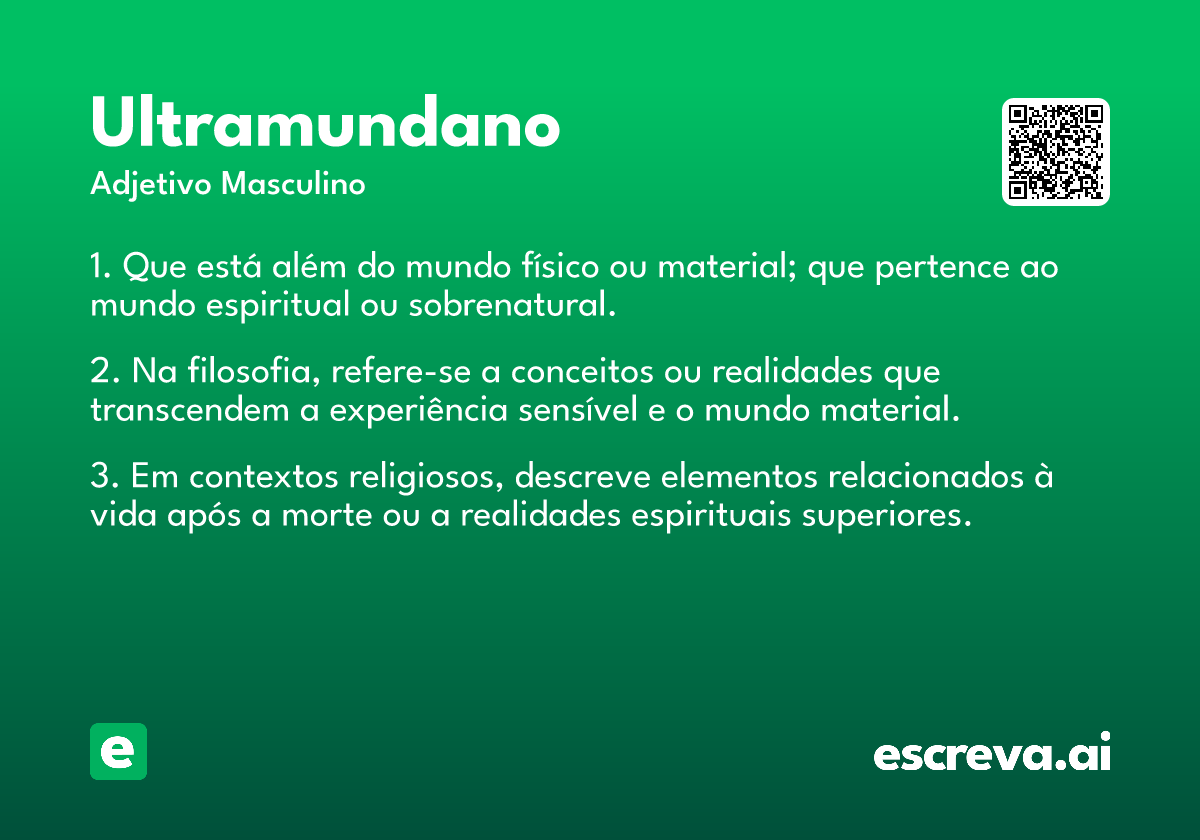 Ultramundano

Adjetivo Masculino

1. Que está além do mundo físico ou material; que pertence ao mundo espiritual ou sobrenatural.

2. Na filosofia, refere-se a conceitos ou realidades que transcendem a experiência sensível e o mundo material.

3. Em contextos religiosos, descreve elementos relacionados à vida após a morte ou a realidades espirituais superiores.

e

escreva.ai